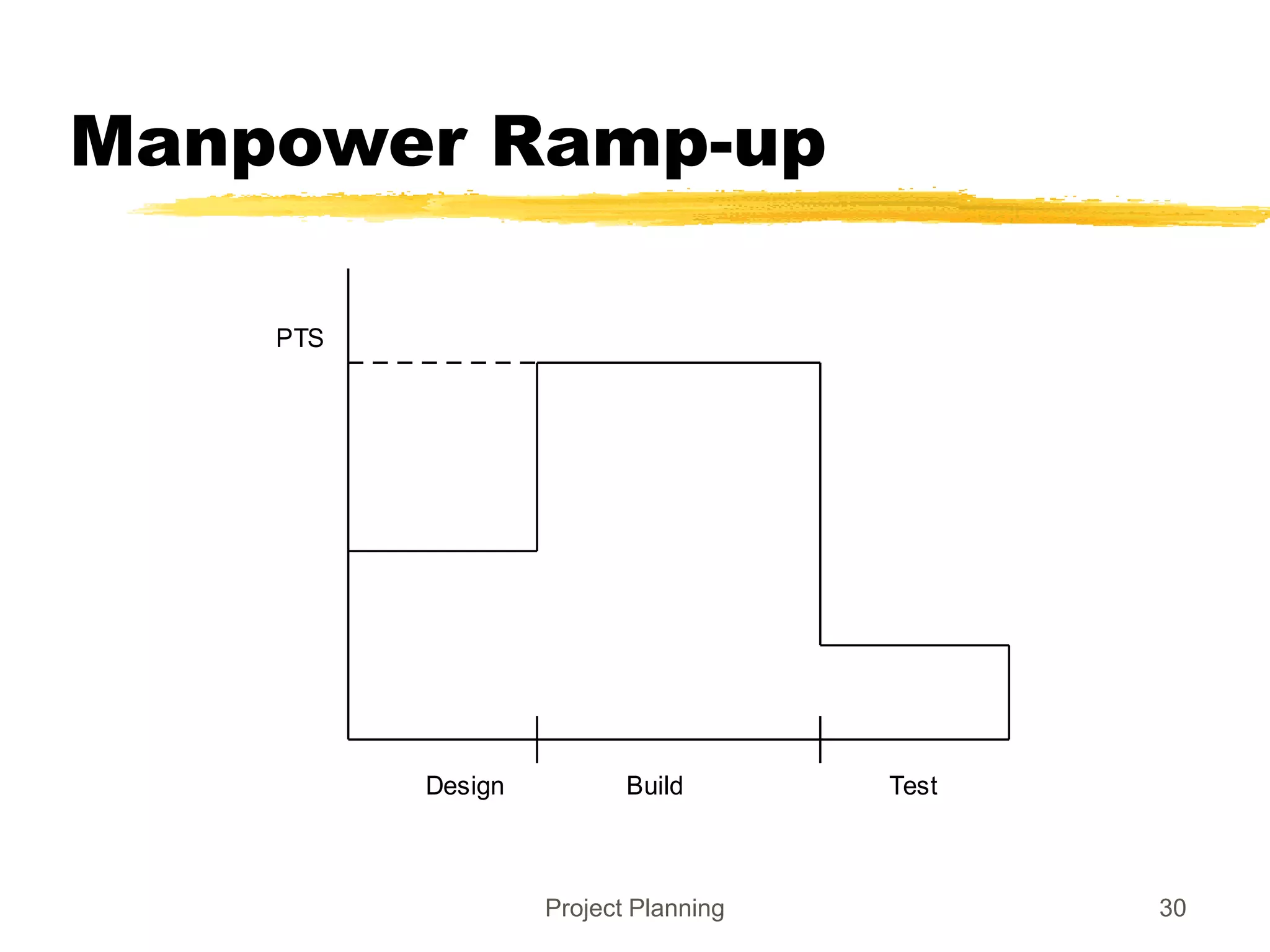 Manpower Ramp-up

PTS

Design Build Test

Project Planning

30